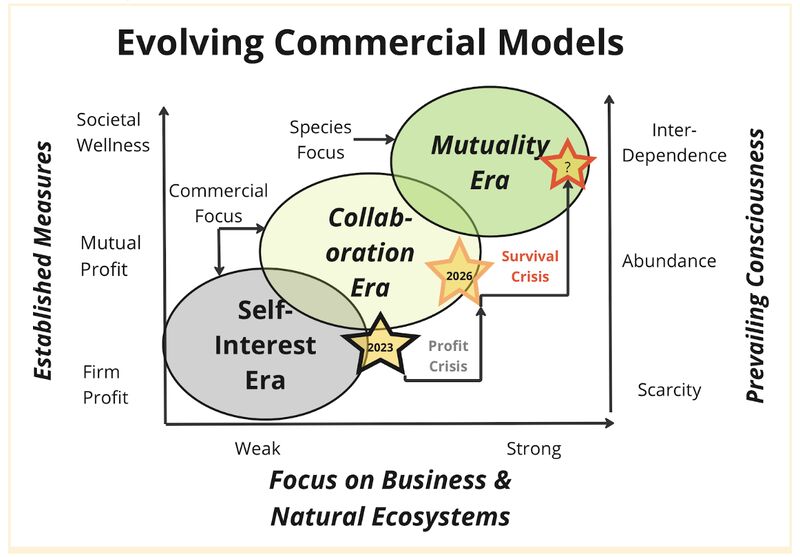 Evolving Commercial Models

Established Measures

Societal Wellness

Mutual Profit

Firm Profit

Species Focus

Commercial Focus

Mutuality Era

?

Collaboration Era

2026

Survival Crisis

Self-Interest Era

2023

Profit Crisis

Inter-Dependence

Abundance

Scarcity

Prevailing Consciousness

Weak

Strong

Focus on Business & Natural Ecosystems